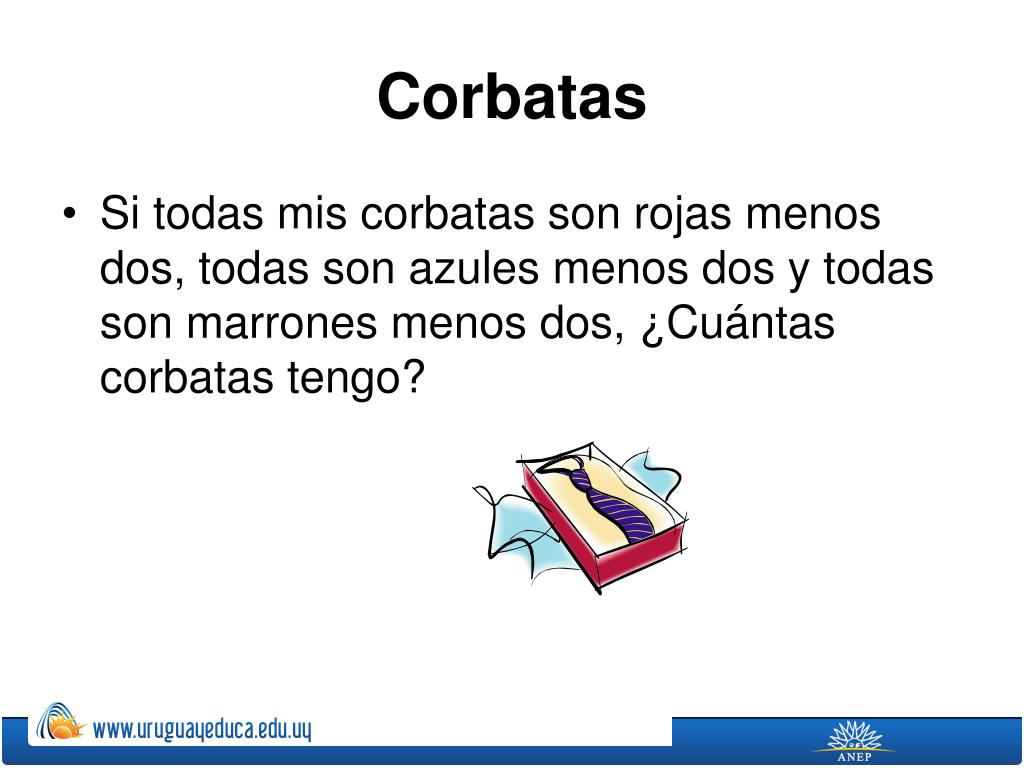 Corbatas

• Si todas mis corbatas son rojas menos dos, todas son azules menos dos y todas son marrones menos dos, ¿Cuántas corbatas tengo?

www.uruguayeduca.edu.uy

ANEP